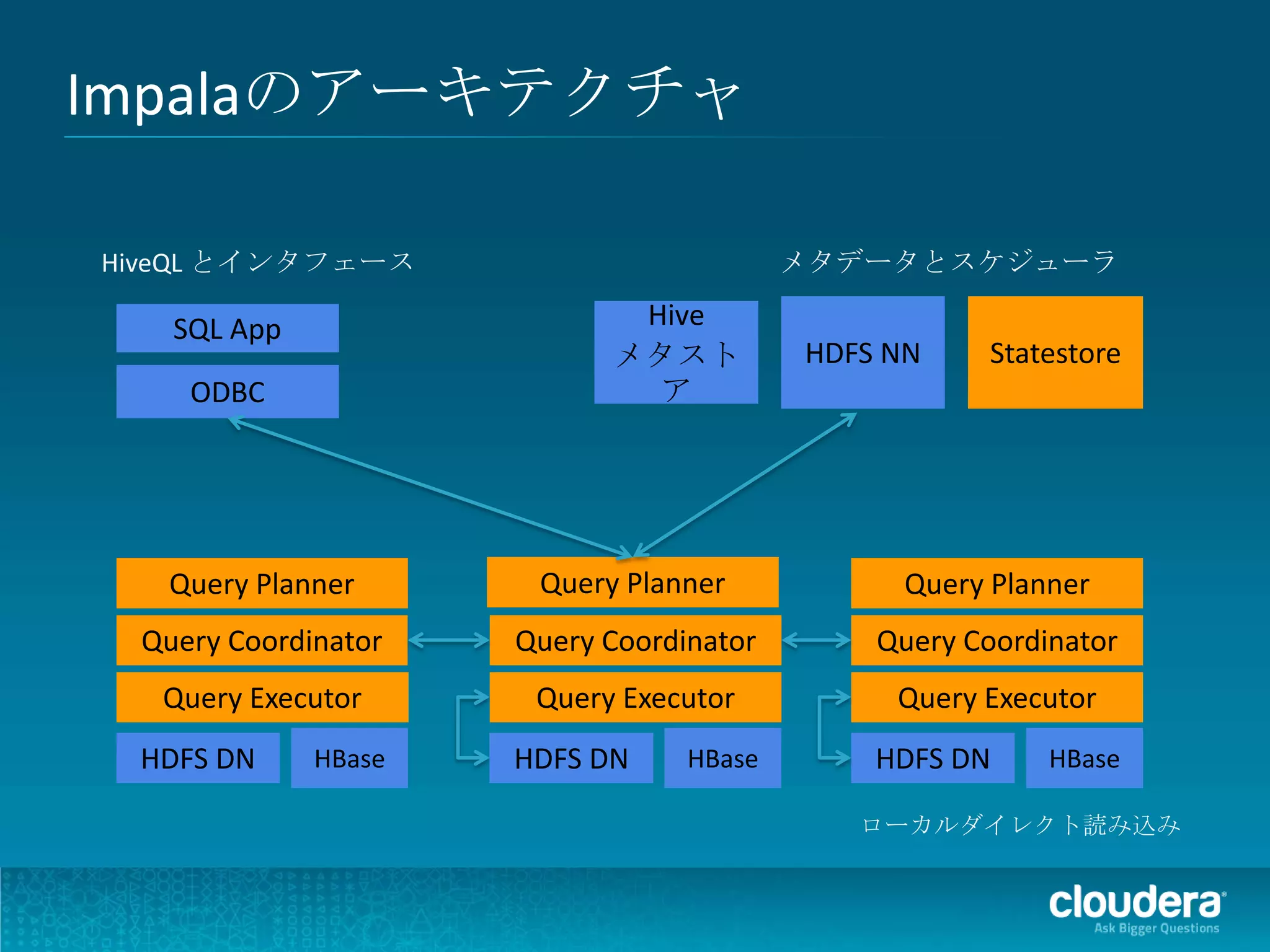 Impalaのアーキテクチャ

HiveQL とインタフェース

メタデータとスケジューラ

SQL App

ODBC

Hive メタストア

HDFS NN

Statestore

Query Planner

Query Coordinator

Query Executor

HDFS DN

HBase

Query Planner

Query Coordinator

Query Executor

HDFS DN

HBase

Query Planner

Query Coordinator

Query Executor

HDFS DN

HBase

ローカルダイレクト読み込み

cloudera
Ask Bigger Questions